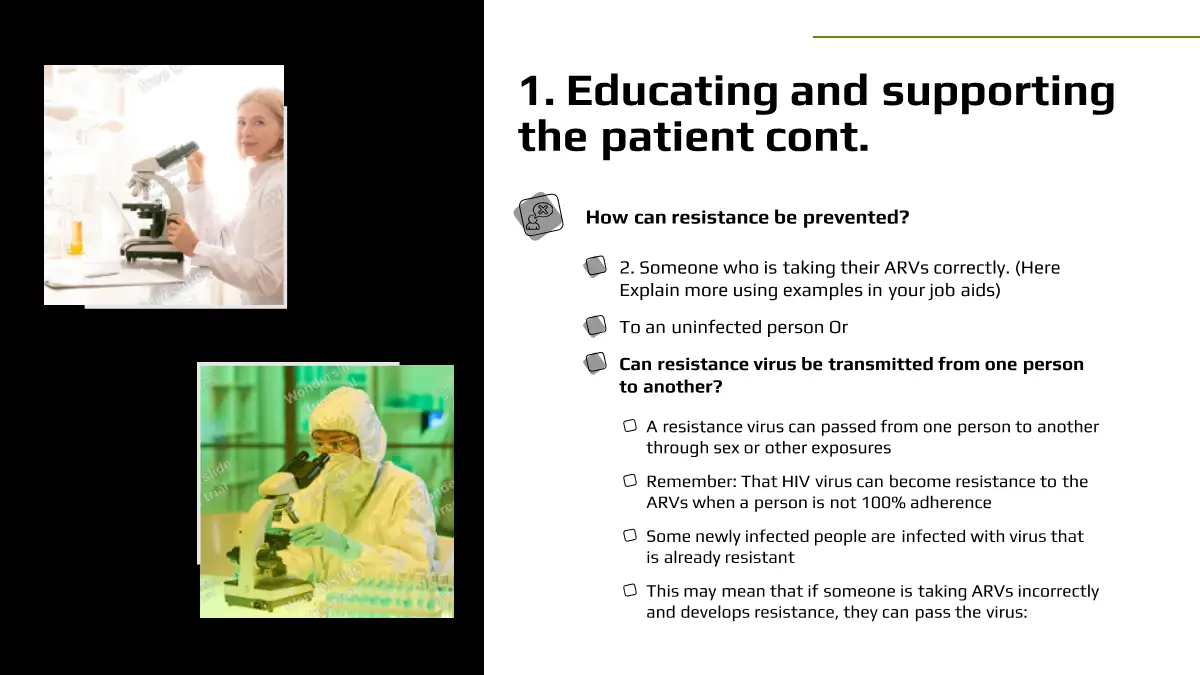 1. Educating and supporting the patient cont.

How can resistance be prevented?

2. Someone who is taking their ARVs correctly. (Here Explain more using examples in your job aids)

To an uninfected person Or

Can resistance virus be transmitted from one person to another?

A resistance virus can passed from one person to another through sex or other exposures

Remember: That HIV virus can become resistance to the ARVs when a person is not 100% adherence

Some newly infected people are infected with virus that is already resistant

This may mean that if someone is taking ARVs incorrectly and develops resistance, they can pass the virus: